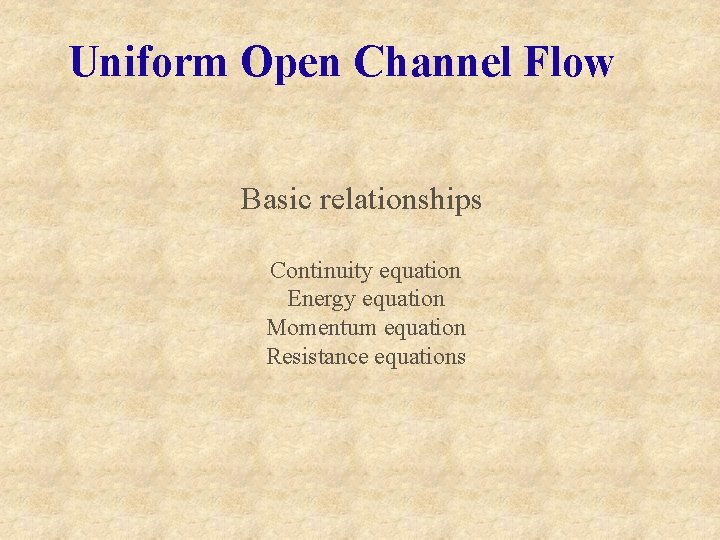 Uniform Open Channel Flow

Basic relationships

Continuity equation
Energy equation
Momentum equation
Resistance equations